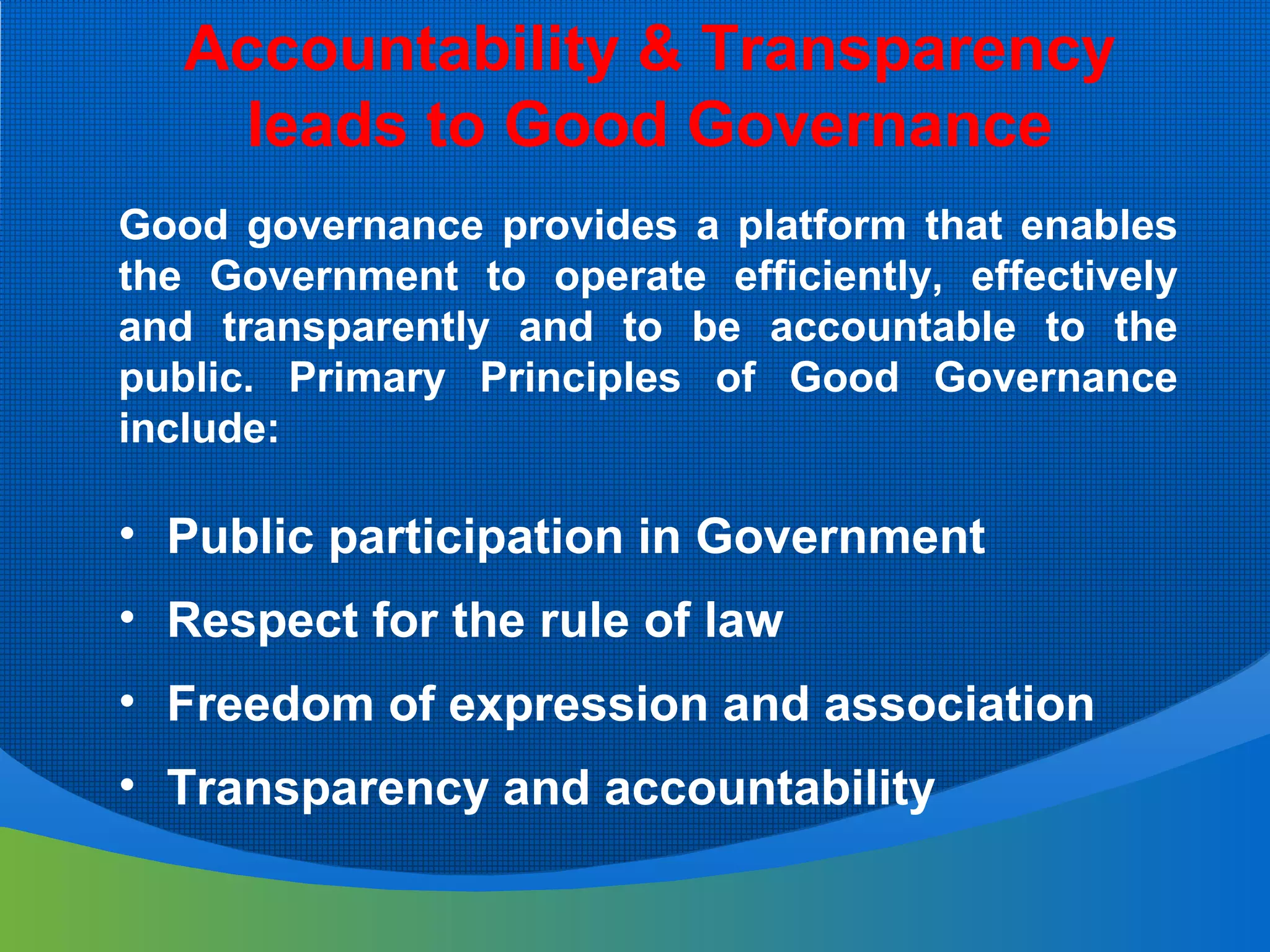 Accountability & Transparency leads to Good Governance

Good governance provides a platform that enables the Government to operate efficiently, effectively and transparently and to be accountable to the public. Primary Principles of Good Governance include:

• Public participation in Government
• Respect for the rule of law
• Freedom of expression and association
• Transparency and accountability